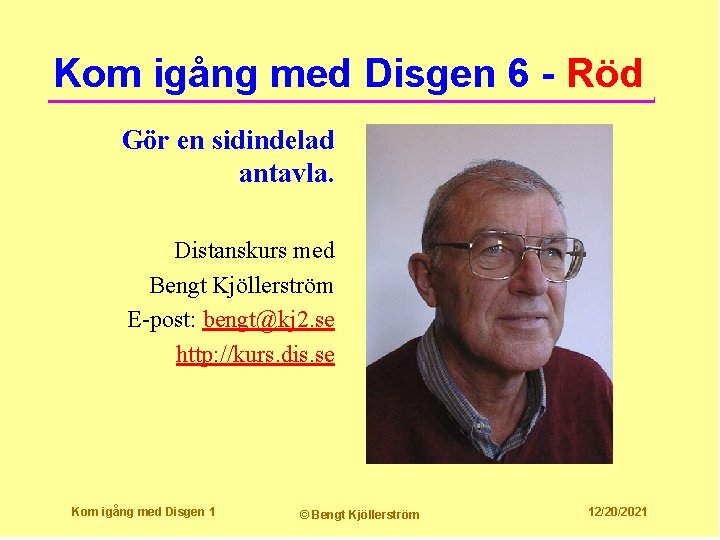 Kom igång med Disgen 6 - Röd

Gör en sidindelad antavla.

Distanskurs med
Bengt Kjöllerström
E-post: bengt@kj2.se
http://kurs.dis.se

Kom igång med Disgen 1

© Bengt Kjöllerström

12/20/2021